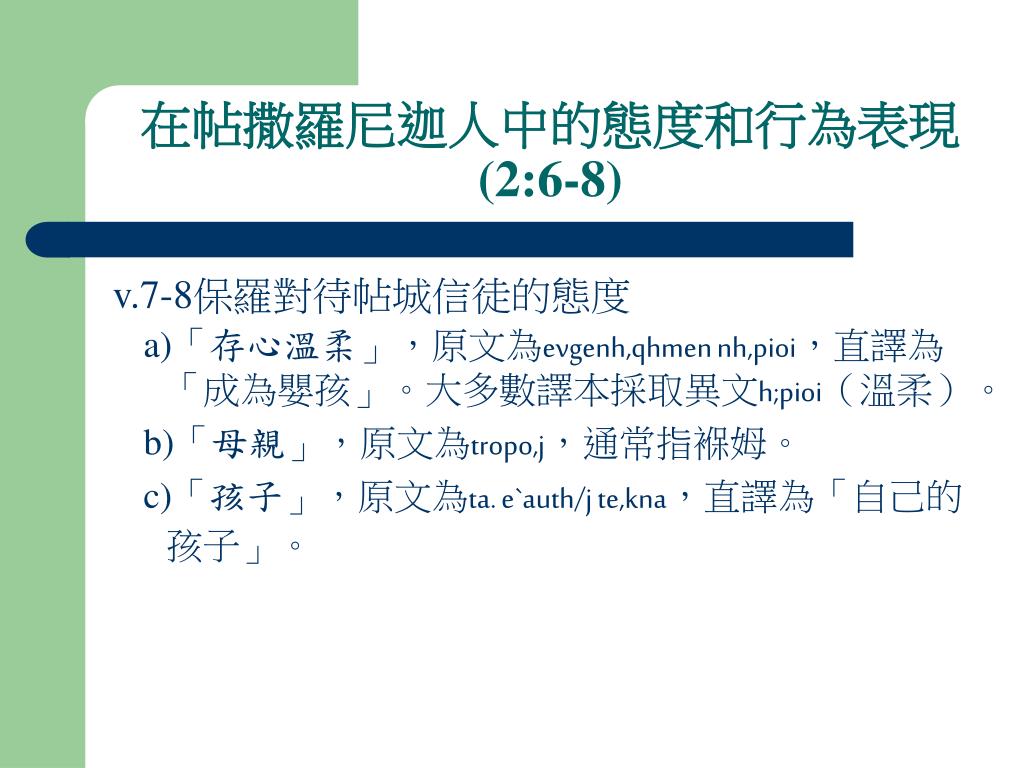 在帖撒羅尼迦人中的態度和行為表現 (2:6-8)

v.7-8保羅對待帖城信徒的態度

a)「存心溫柔」，原文為evgenh,qhmen nh,pioi，直譯為「成為嬰孩」。大多數譯本採取異文h;pioi（溫柔）。

b)「母親」，原文為tropo,j，通常指褓姆。

c)「孩子」，原文為ta. e`auth/j te,kna，直譯為「自己的孩子」。